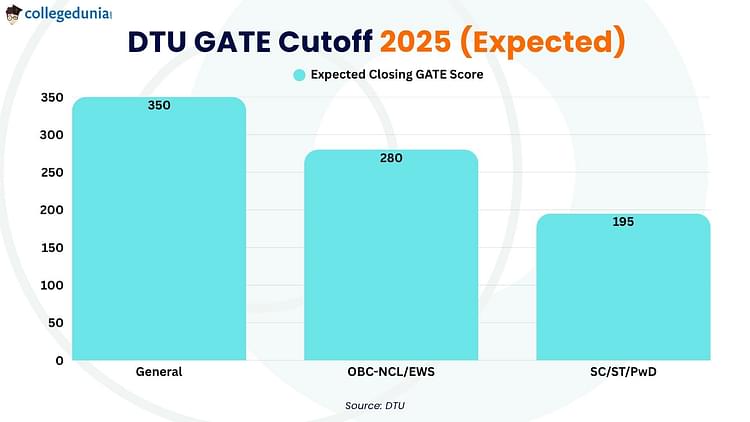 collegedunia

DTU GATE Cutoff 2025 (Expected)

Expected Closing GATE Score

350
300
250
200
150
100
50
0

350
280
195

General
OBC-NCL/EWS
SC/ST/PwD

Source: DTU